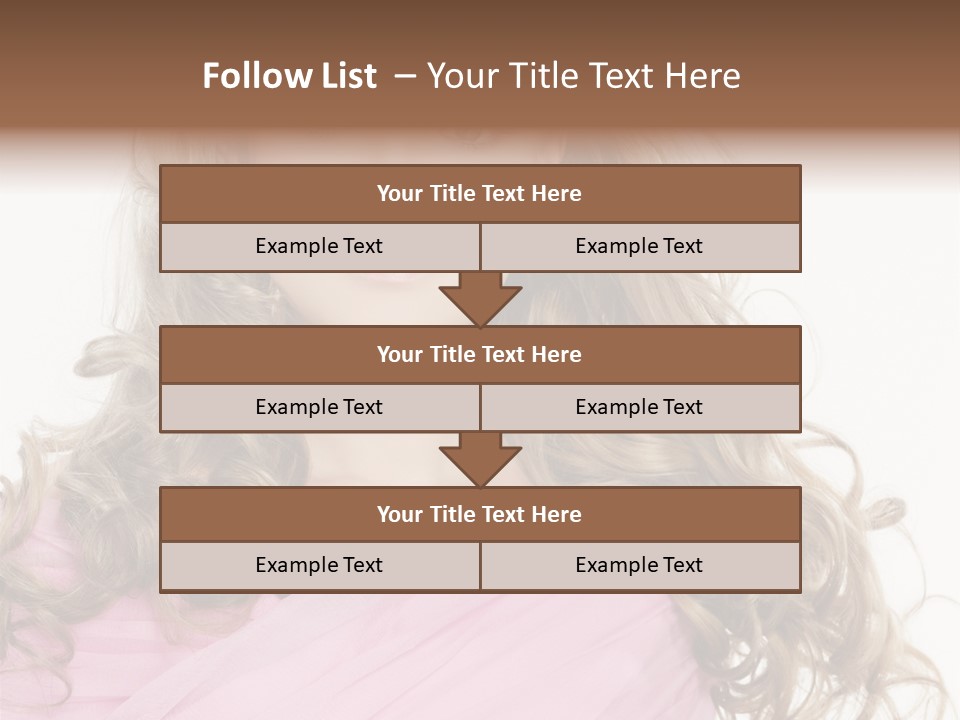 Follow List – Your Title Text Here

Your Title Text Here

Example Text

Example Text

Your Title Text Here

Example Text

Example Text

Your Title Text Here

Example Text

Example Text